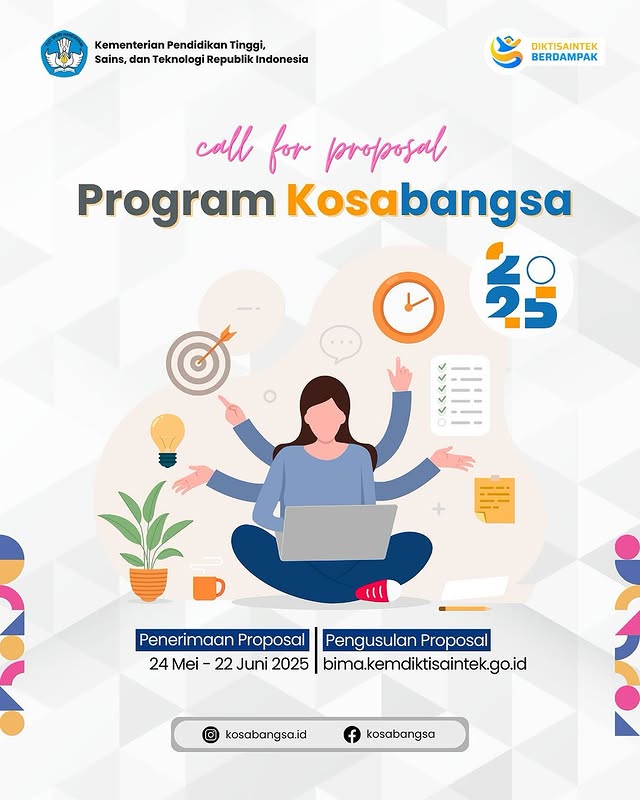 Kementerian Pendidikan Tinggi, Sains, dan Teknologi Republik Indonesia

DIKTISAINTEK BERDAMPAK

call for proposal

Program Kosabangsa

2025

Penerimaan Proposal
24 Mei - 22 Juni 2025

Pengusulan Proposal
bima.kemdiktisaintek.go.id

kosabangsa.id
kosabangsa